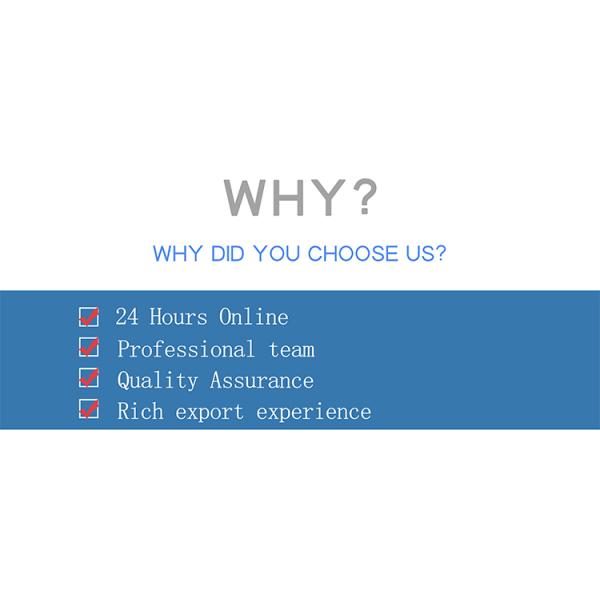 WHY?

WHY DID YOU CHOOSE US?

24 Hours Online
Professional team
Quality Assurance
Rich export experience